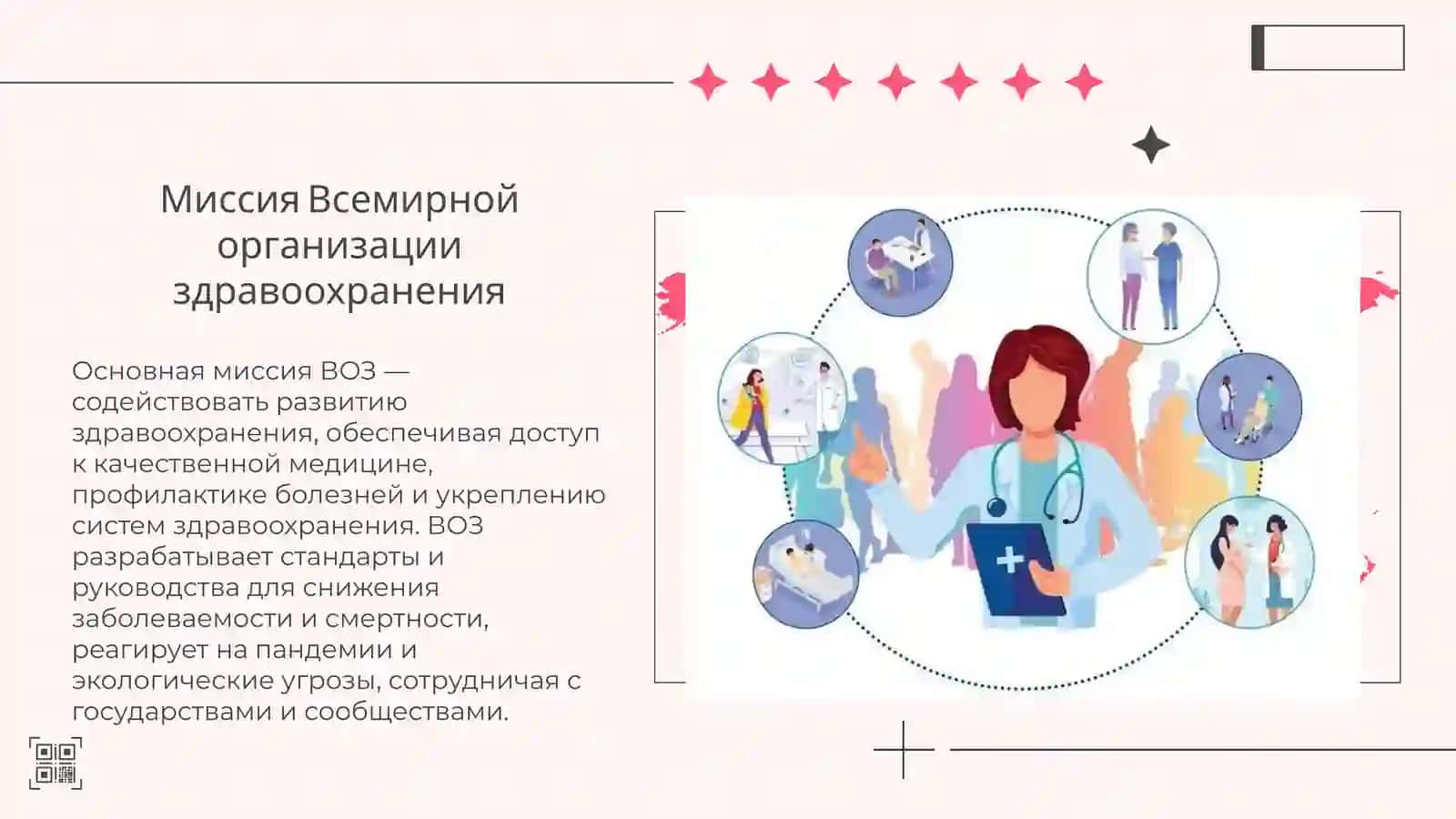 Миссия Всемирной организации здравоохранения

Основная миссия ВОЗ — содействовать развитию здравоохранения, обеспечивая доступ к качественной медицине, профилактике болезней и укреплению систем здравоохранения. ВОЗ разрабатывает стандарты и руководства для снижения заболеваемости и смертности, реагирует на пандемии и экологические угрозы, сотрудничая с государствами и сообществами.